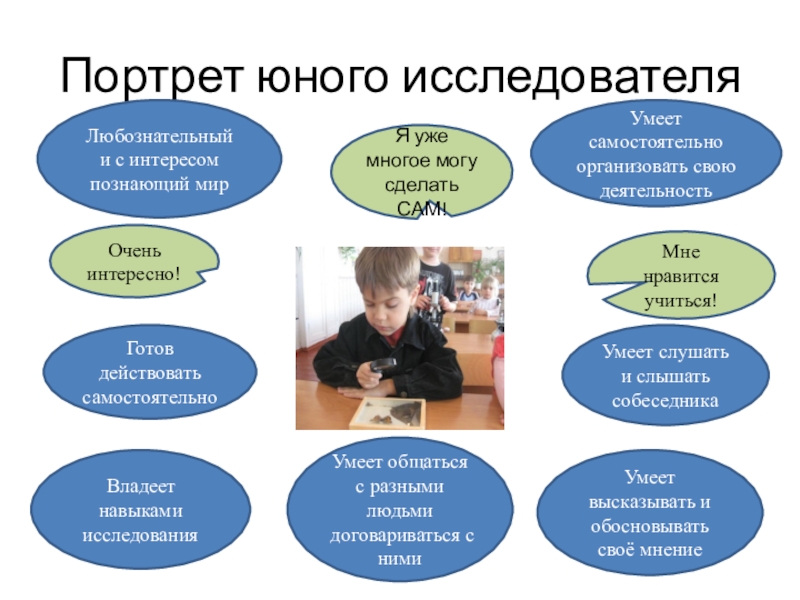 Портрет юного исследователя

Любознательный и с интересом познающий мир

Я уже многое могу сделать САМ!

Умеет самостоятельно организовать свою деятельность

Очень интересно!

Мне нравится учиться!

Готов действовать самостоятельно

Умеет слушать и слышать собеседника

Владеет навыками исследования

Умеет общаться с разными людьми договариваться с ними

Умеет высказывать и обосновывать своё мнение